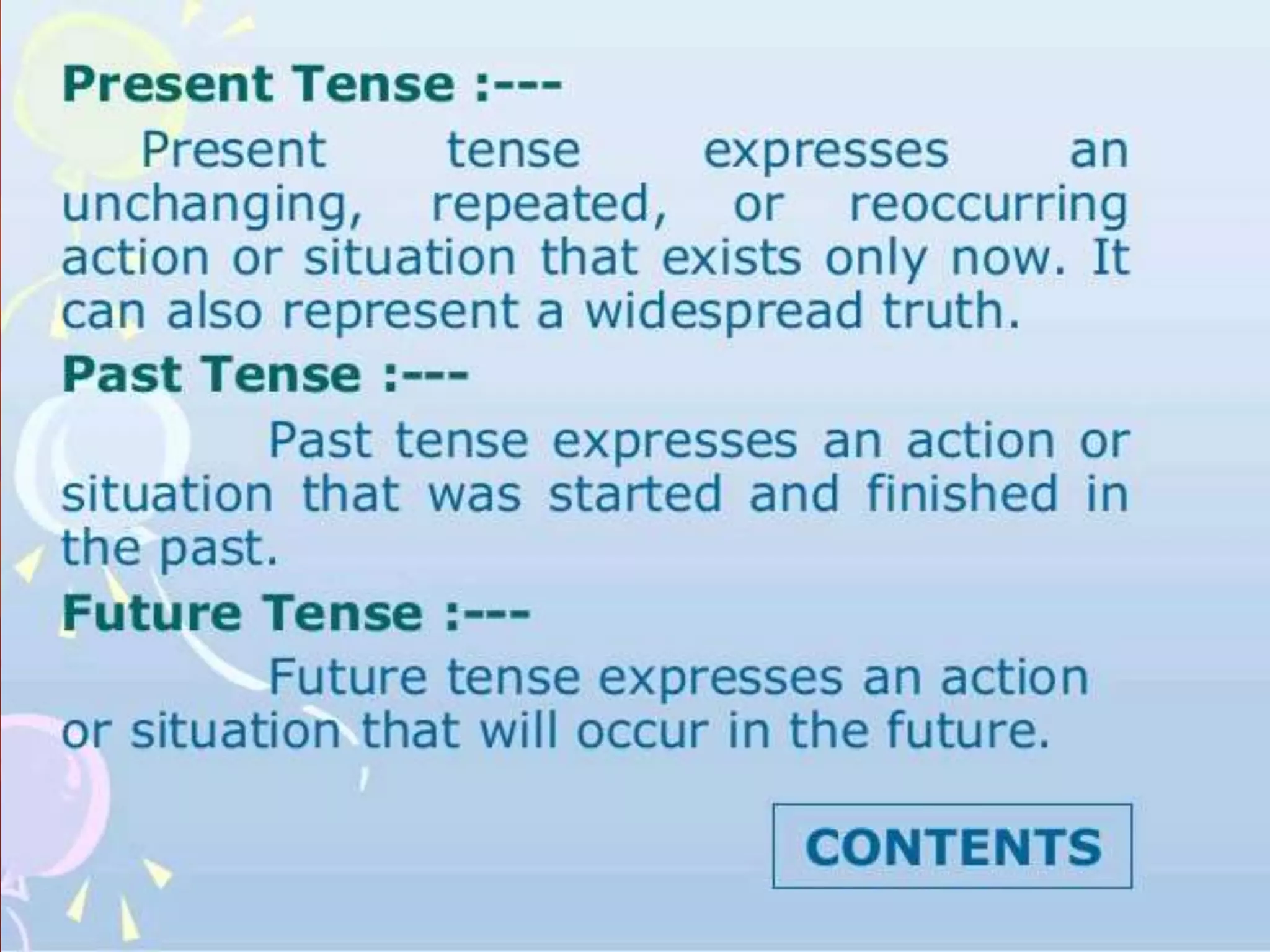 Present Tense :---

Present tense expresses an unchanging, repeated, or reoccurring action or situation that exists only now. It can also represent a widespread truth.

Past Tense :---

Past tense expresses an action or situation that was started and finished in the past.

Future Tense :---

Future tense expresses an action or situation that will occur in the future.

CONTENTS